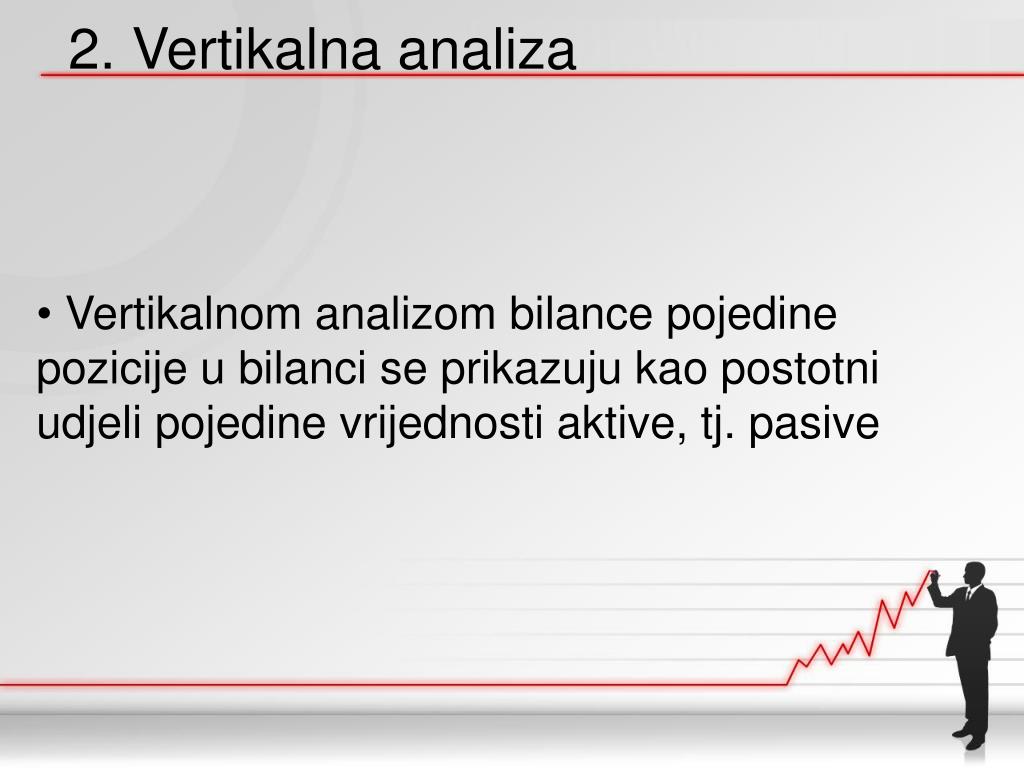 2. Vertikalna analiza

• Vertikalnom analizom bilance pojedine pozicije u bilanci se prikazuju kao postotni udjeli pojedine vrijednosti aktive, tj. pasive